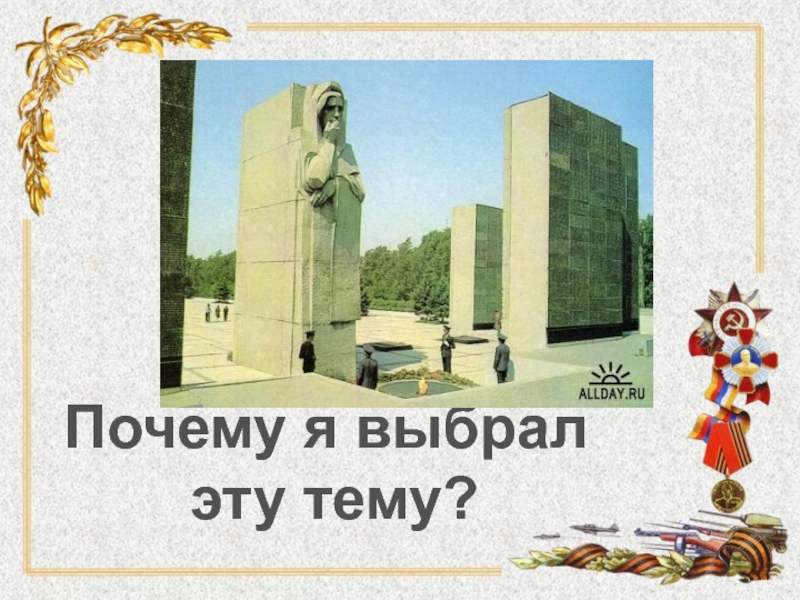 ALLDAY.RU

Почему я выбрал эту тему?